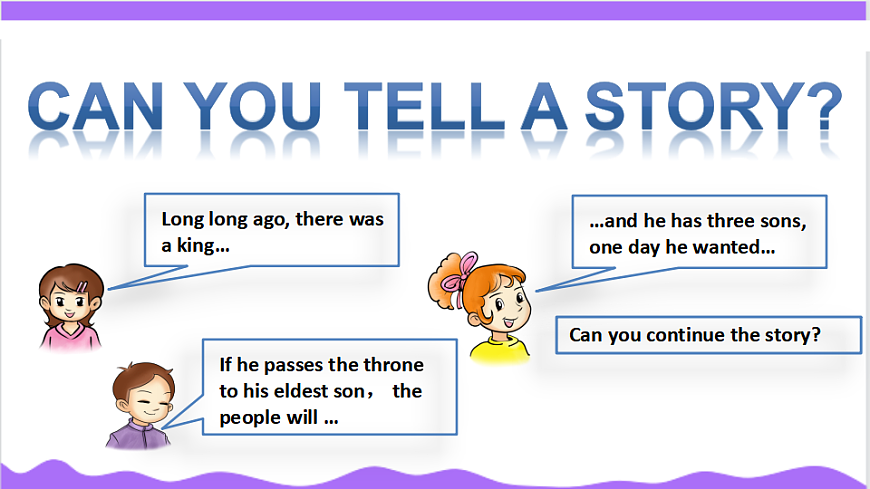 CAN YOU TELL A STORY?

Long long ago, there was a king…

…and he has three sons, one day he wanted…

Can you continue the story?

If he passes the throne to his eldest son， the people will …